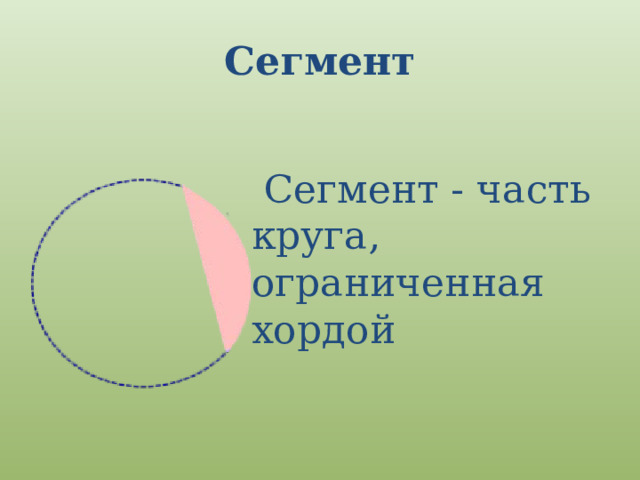 Сегмент

Сегмент - часть круга, ограниченная хордой